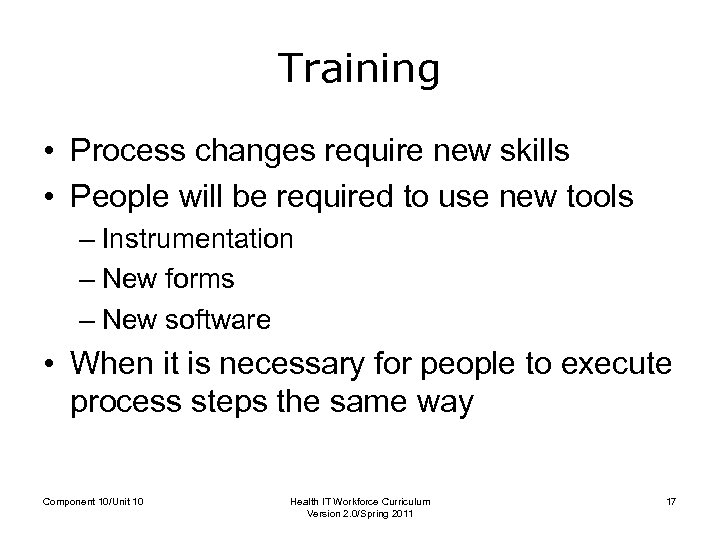 Training

• Process changes require new skills
• People will be required to use new tools
– Instrumentation
– New forms
– New software
• When it is necessary for people to execute process steps the same way

Component 10/Unit 10

Health IT Workforce Curriculum
Version 2.0/Spring 2011

17